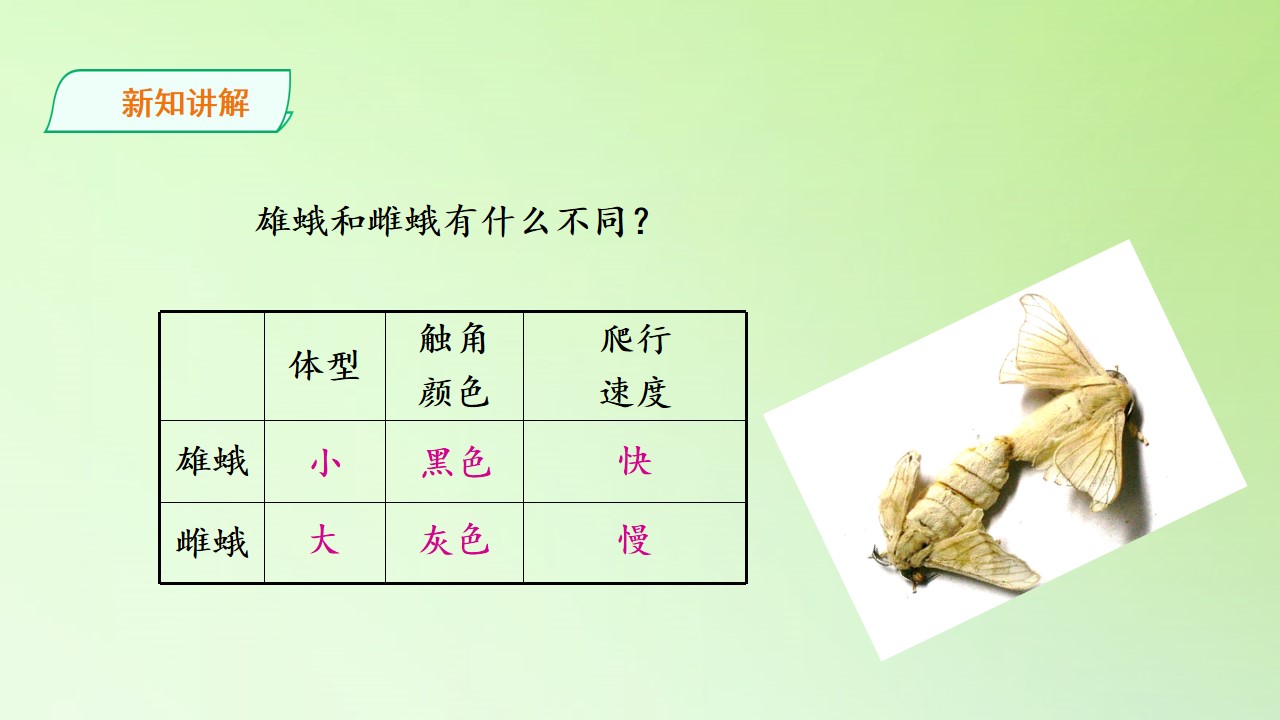 新知讲解

雄蛾和雌蛾有什么不同？

|  | 体型 | 触角颜色 | 爬行速度 |
|---|---|---|---|
| 雄蛾 | 小 | 黑色 | 快 |
| 雌蛾 | 大 | 灰色 | 慢 |